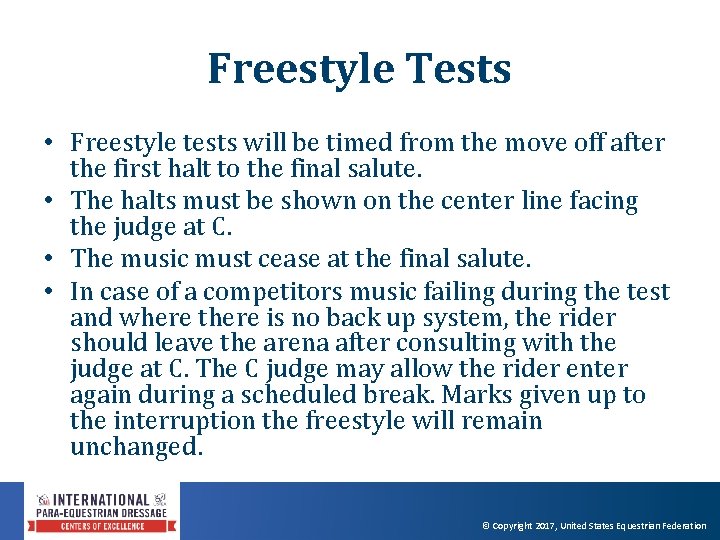 Freestyle Tests

• Freestyle tests will be timed from the move off after the first halt to the final salute.
• The halts must be shown on the center line facing the judge at C.
• The music must cease at the final salute.
• In case of a competitors music failing during the test and where there is no back up system, the rider should leave the arena after consulting with the judge at C. The C judge may allow the rider enter again during a scheduled break. Marks given up to the interruption the freestyle will remain unchanged.

INTERNATIONAL PARA-EQUESTRIAN DRESSAGE CENTERS OF EXCELLENCE

© Copyright 2017, United States Equestrian Federation